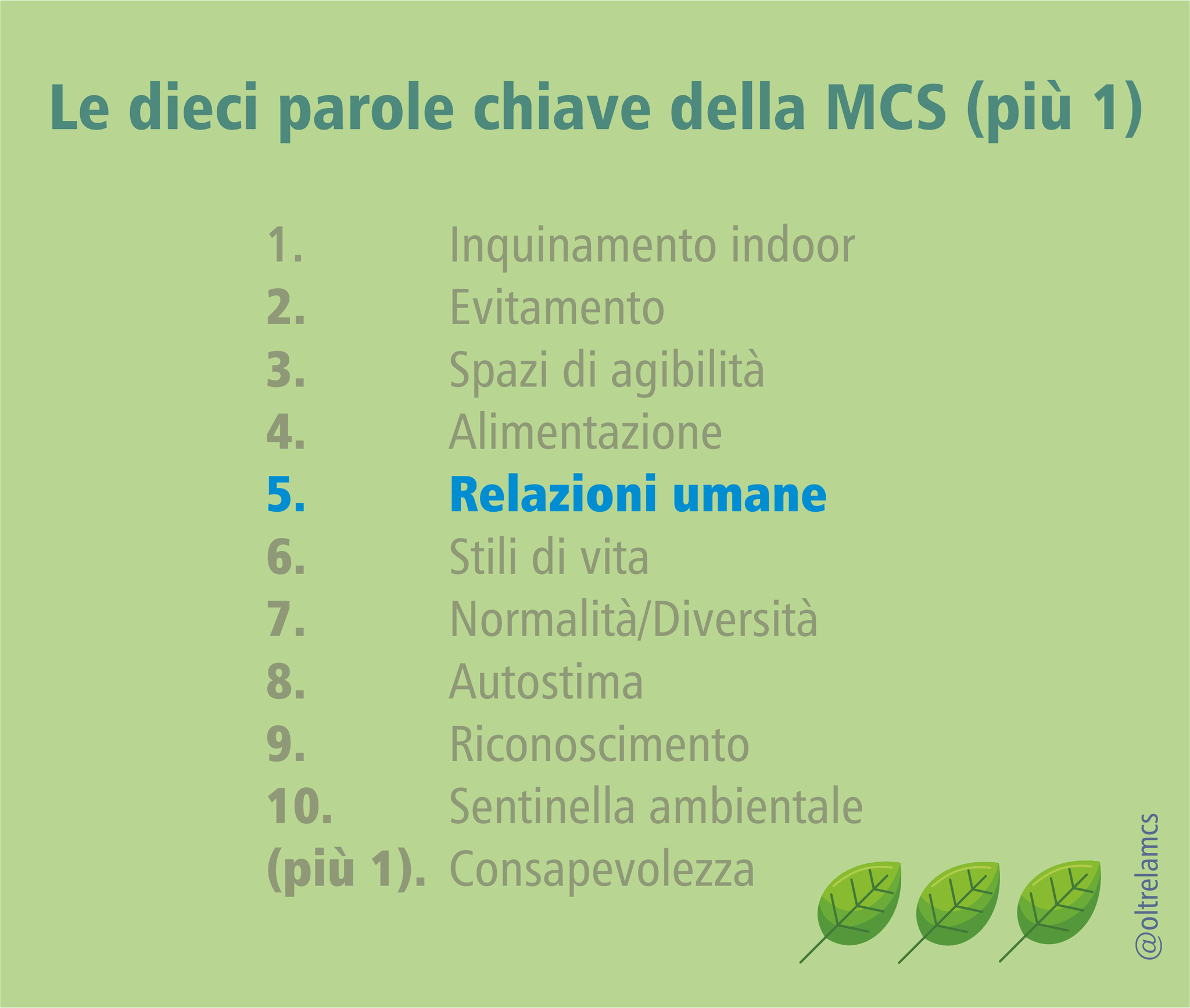 Le dieci parole chiave della MCS (più 1)

1. Inquinamento indoor
2. Evitamento
3. Spazi di agibilità
4. Alimentazione
5. Relazioni umane
6. Stili di vita
7. Normalità/Diversità
8. Autostima
9. Riconoscimento
10. Sentinella ambientale
(più 1). Consapevolezza

@oltrelamcs